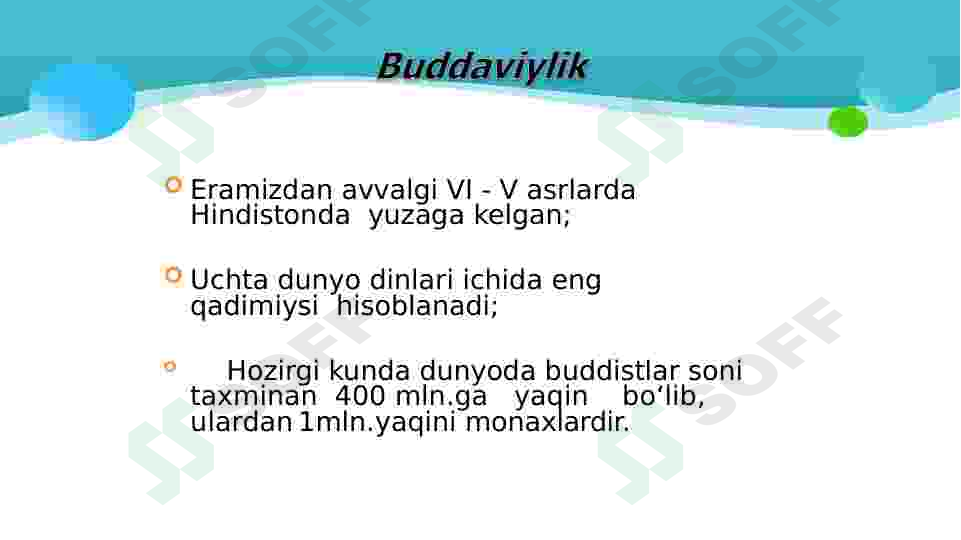 Buddaviylik

Eramizdan avvalgi VI - V asrlarda Hindistonda yuzaga kelgan;

Uchta dunyo dinlari ichida eng qadimiysi hisoblanadi;

Hozirgi kunda dunyoda buddistlar soni taxminan 400 mln.ga yaqin bo‘lib, ulardan 1mln.yaqini monaxlardir.

SOFF SOFF SOFF SOFF